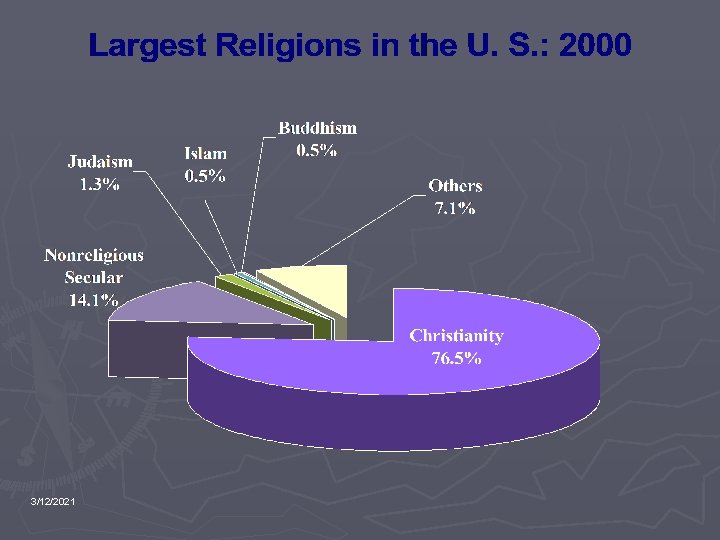 Largest Religions in the U. S.: 2000

Judaism
1.3%

Islam
0.5%

Buddhism
0.5%

Others
7.1%

Nonreligious
Secular
14.1%

Christianity
76.5%

3/12/2021